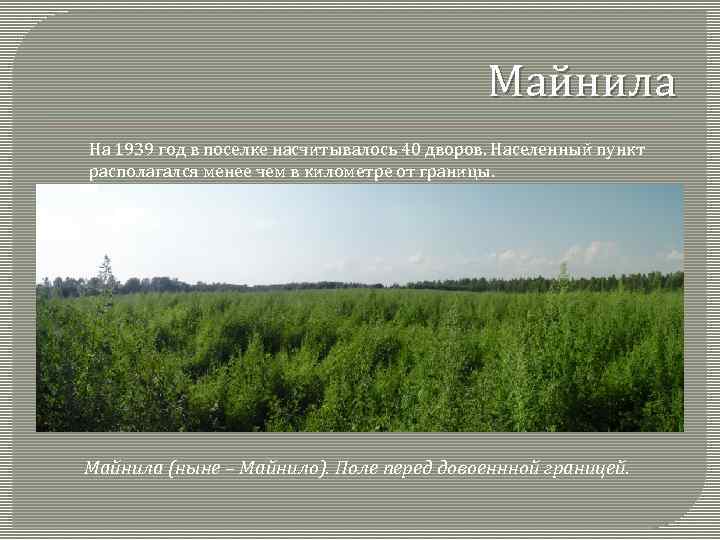 Майнила

На 1939 год в поселке насчитывалось 40 дворов. Населенный пункт располагался менее чем в километре от границы.

Майнила (ныне – Майнило). Поле перед довоенной границей.